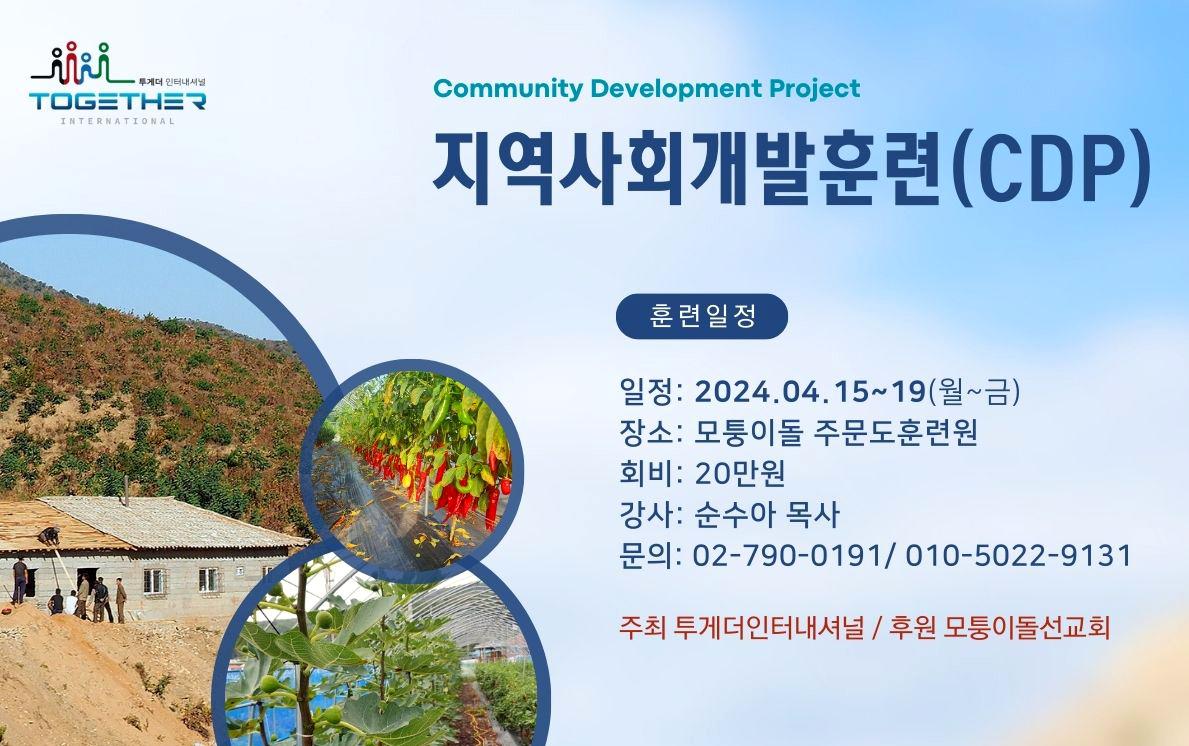 투게더 인터내셔널
TOGETHER
INTERNATIONAL

Community Development Project

지역사회개발훈련(CDP)

훈련일정

일정: 2024.04.15~19(월~금)
장소: 모퉁이돌 주문도훈련원
회비: 20만원
강사: 순수아 목사
문의: 02-790-0191/ 010-5022-9131

주최 투게더인터내셔널 / 후원 모퉁이돌선교회